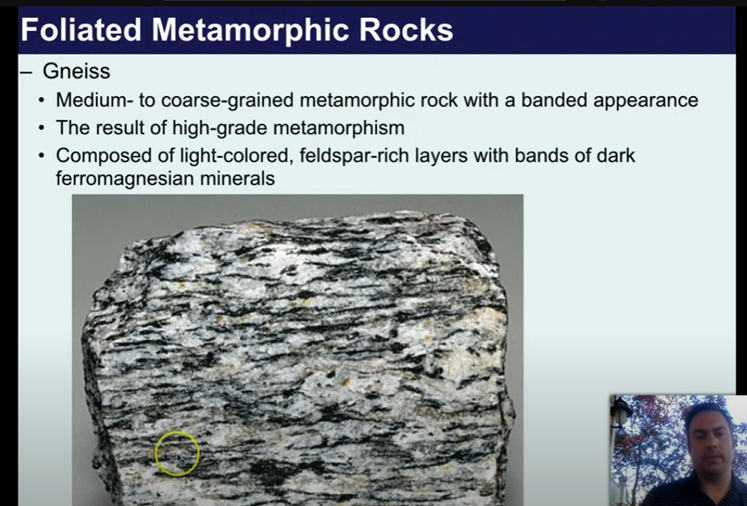 Foliated Metamorphic Rocks

– Gneiss

• Medium- to coarse-grained metamorphic rock with a banded appearance

• The result of high-grade metamorphism

• Composed of light-colored, feldspar-rich layers with bands of dark ferromagnesian minerals